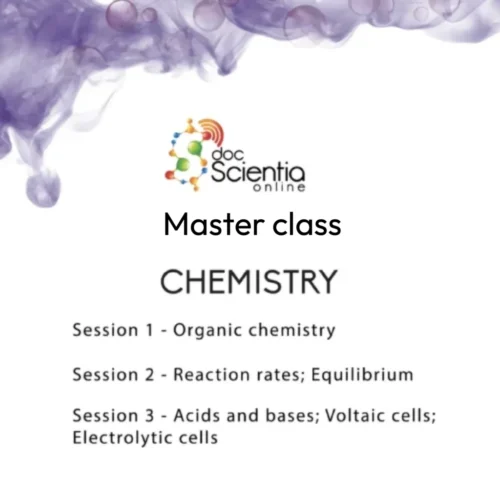 doc Scientia online

Master class

CHEMISTRY

Session 1 - Organic chemistry

Session 2 - Reaction rates; Equilibrium

Session 3 - Acids and bases; Voltaic cells; Electrolytic cells